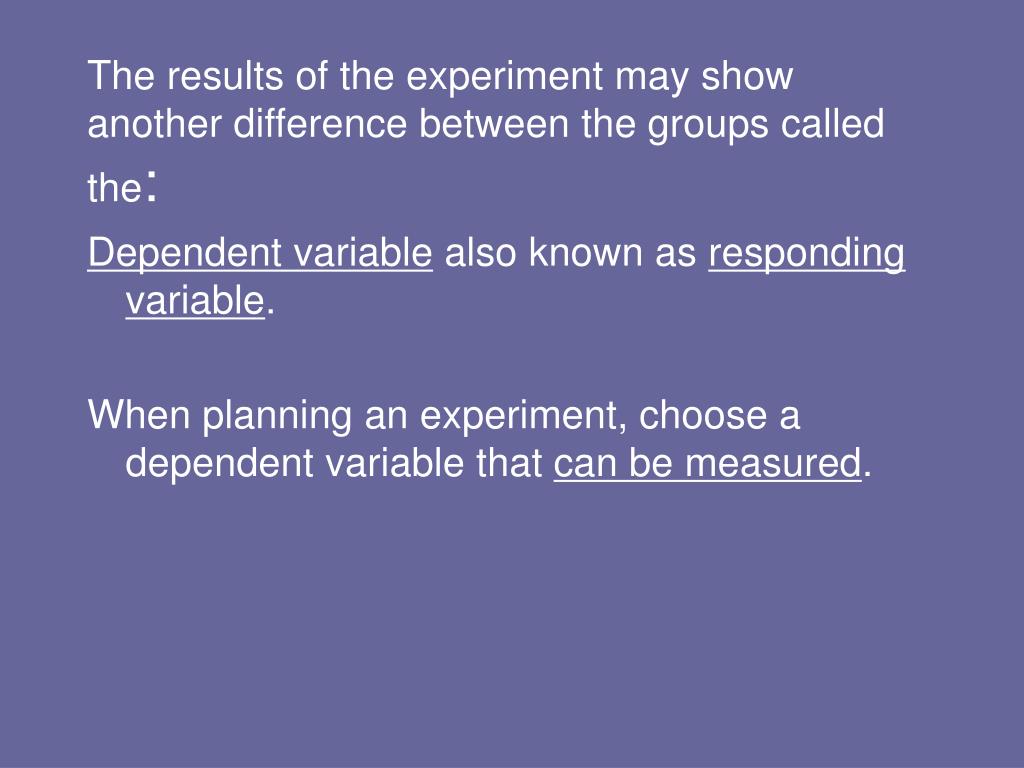 The results of the experiment may show another difference between the groups called the:

Dependent variable also known as responding variable.

When planning an experiment, choose a dependent variable that can be measured.